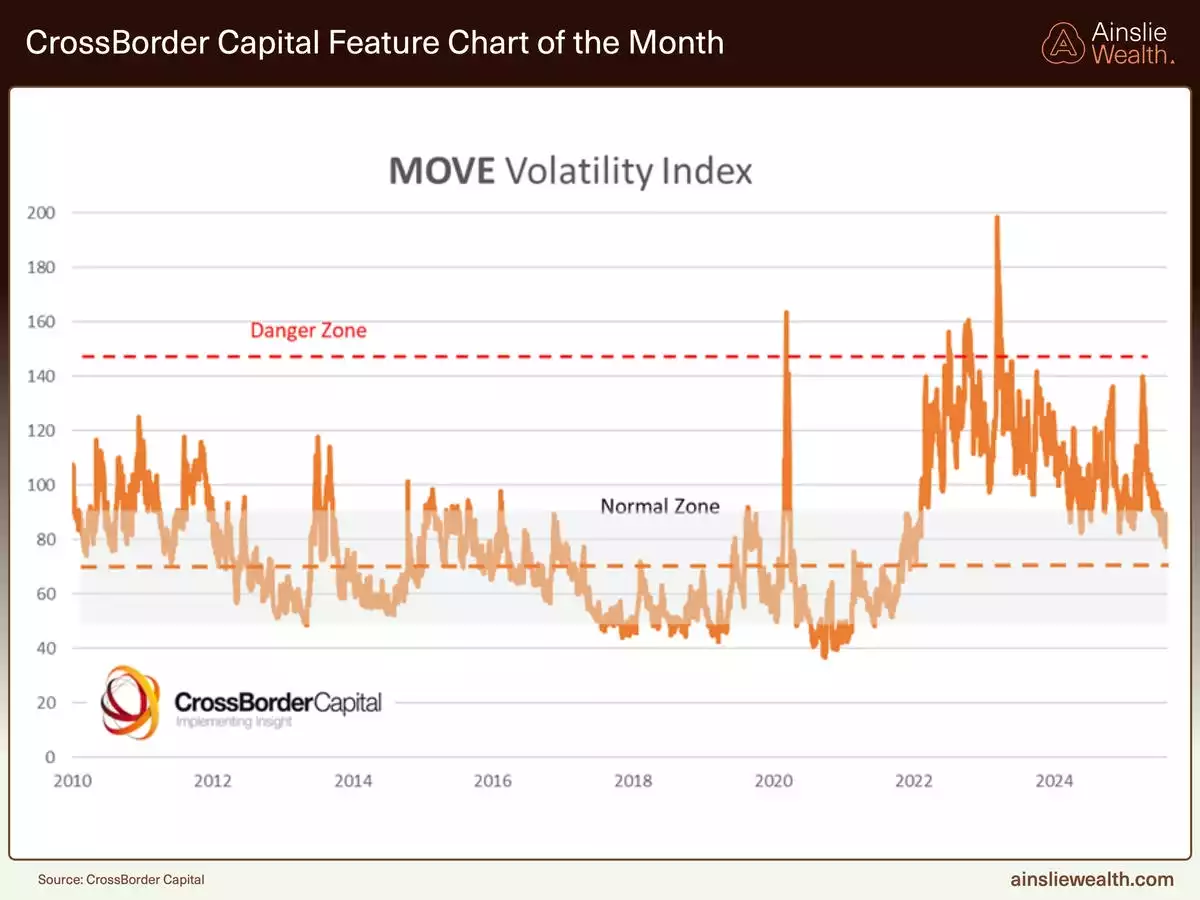 CrossBorder Capital Feature Chart of the Month

Ainslie Wealth.

MOVE Volatility Index

200
180
160
140
120
100
80
60
40
20
0

Danger Zone

Normal Zone

CrossBorderCapital
Implementing Insight

2010 2012 2014 2016 2018 2020 2022 2024

Source: CrossBorder Capital

ainsliewealth.com